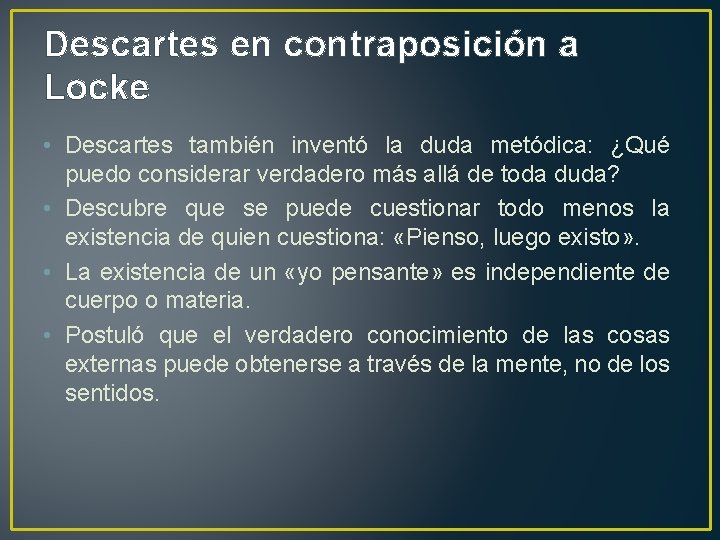 Descartes en contraposición a Locke

• Descartes también inventó la duda metódica: ¿Qué puedo considerar verdadero más allá de toda duda?
• Descubre que se puede cuestionar todo menos la existencia de quien cuestiona: «Pienso, luego existo».
• La existencia de un «yo pensante» es independiente de cuerpo o materia.
• Postuló que el verdadero conocimiento de las cosas externas puede obtenerse a través de la mente, no de los sentidos.